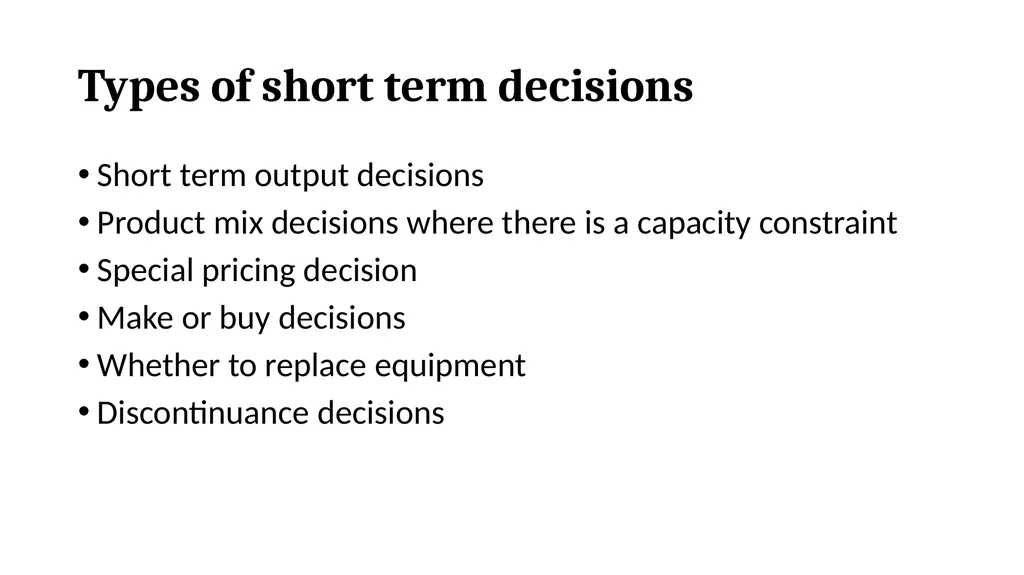 Types of short term decisions

• Short term output decisions
• Product mix decisions where there is a capacity constraint
• Special pricing decision
• Make or buy decisions
• Whether to replace equipment
• Discontinuance decisions